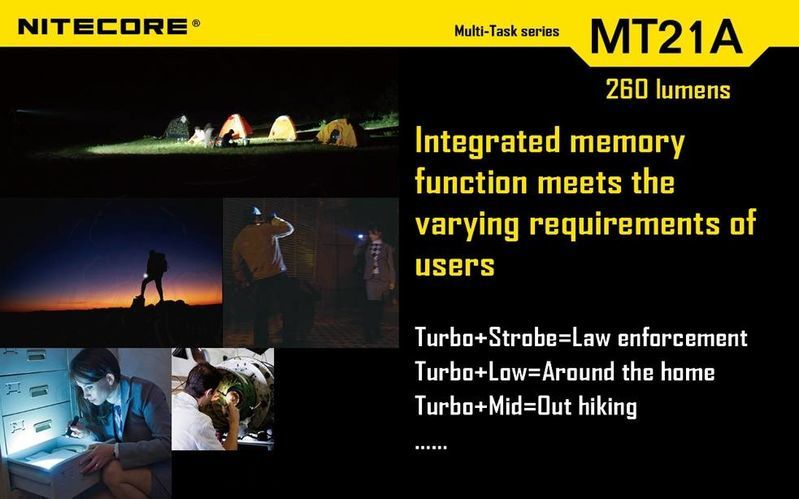 NITECORE®

Multi-Task series

MT21A

260 lumens

Integrated memory function meets the varying requirements of users

Turbo+Strobe=Law enforcement
Turbo+Low=Around the home
Turbo+Mid=Out hiking
......